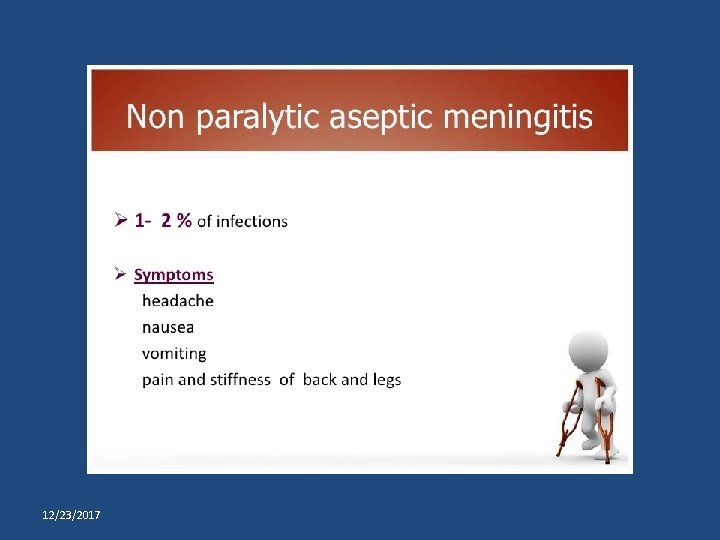 Non paralytic aseptic meningitis

➢ 1- 2 % of infections

➢ Symptoms
headache
nausea
vomiting
pain and stiffness of back and legs

12/23/2017